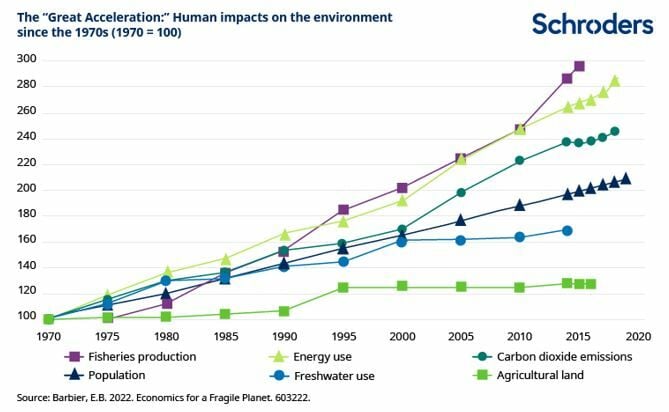 The "Great Acceleration:" Human impacts on the environment since the 1970s (1970 = 100)

Schroders

300
280
260
240
220
200
180
160
140
120
100

1970 1975 1980 1985 1990 1995 2000 2005 2010 2015 2020

Fisheries production
Energy use
Carbon dioxide emissions
Population
Freshwater use
Agricultural land

Source: Barbier, E.B. 2022. Economics for a Fragile Planet. 603222.